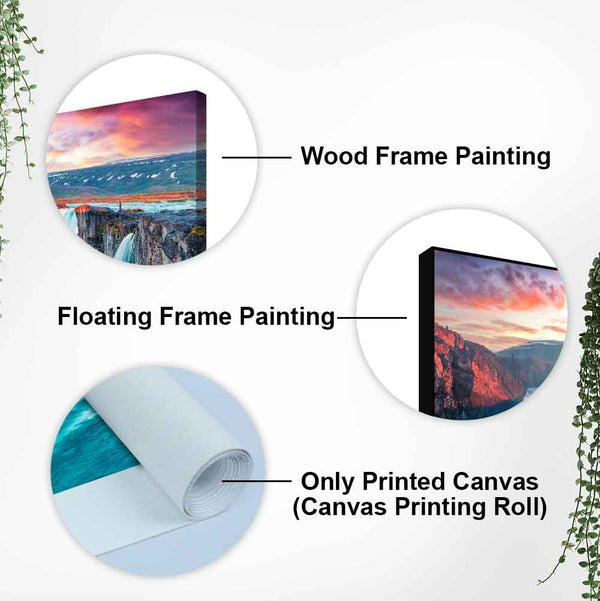 Wood Frame Painting

Floating Frame Painting

Only Printed Canvas
(Canvas Printing Roll)